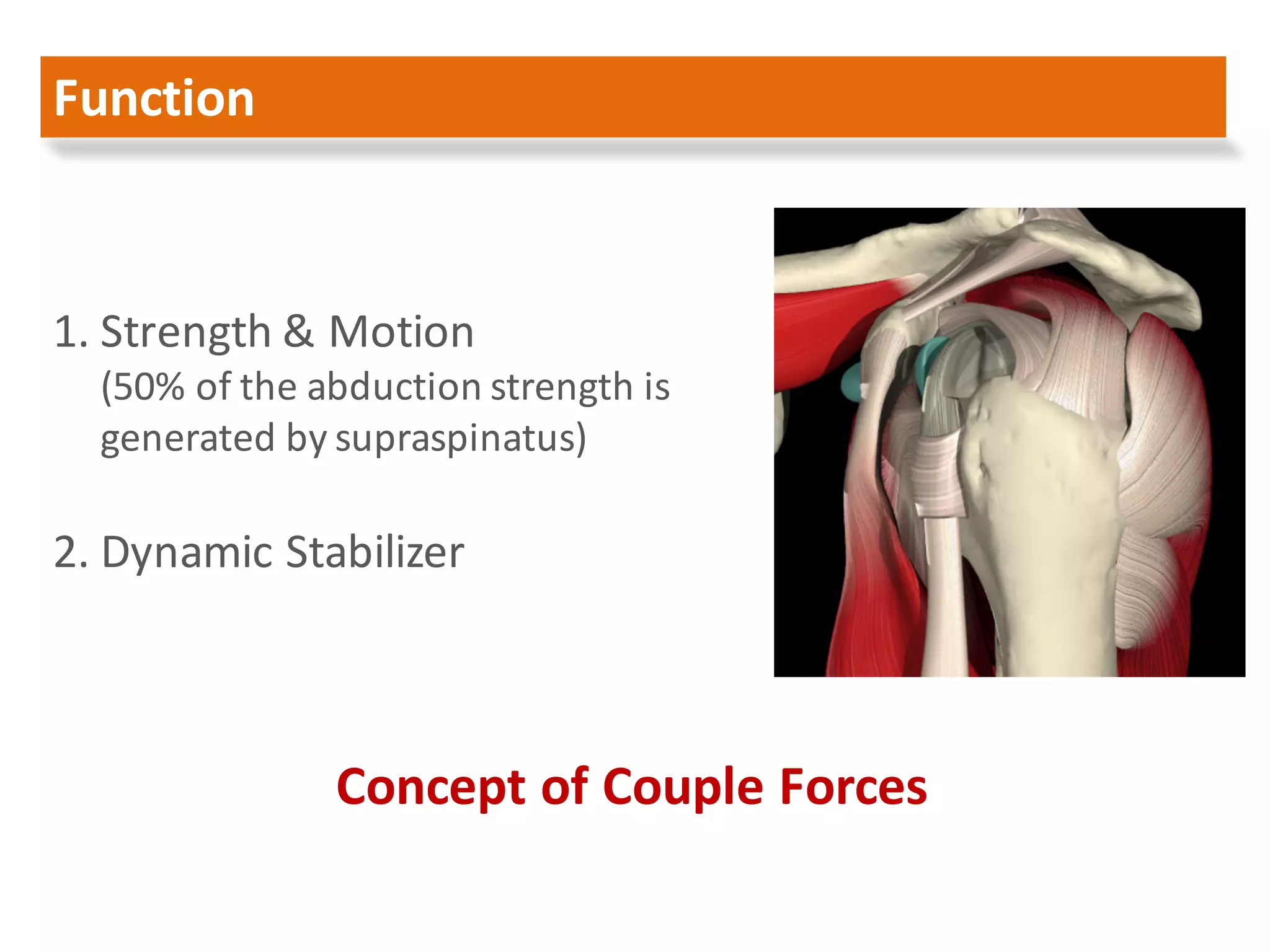 Function

1. Strength & Motion
(50% of the abduction strength is generated by supraspinatus)

2. Dynamic Stabilizer

Concept of Couple Forces